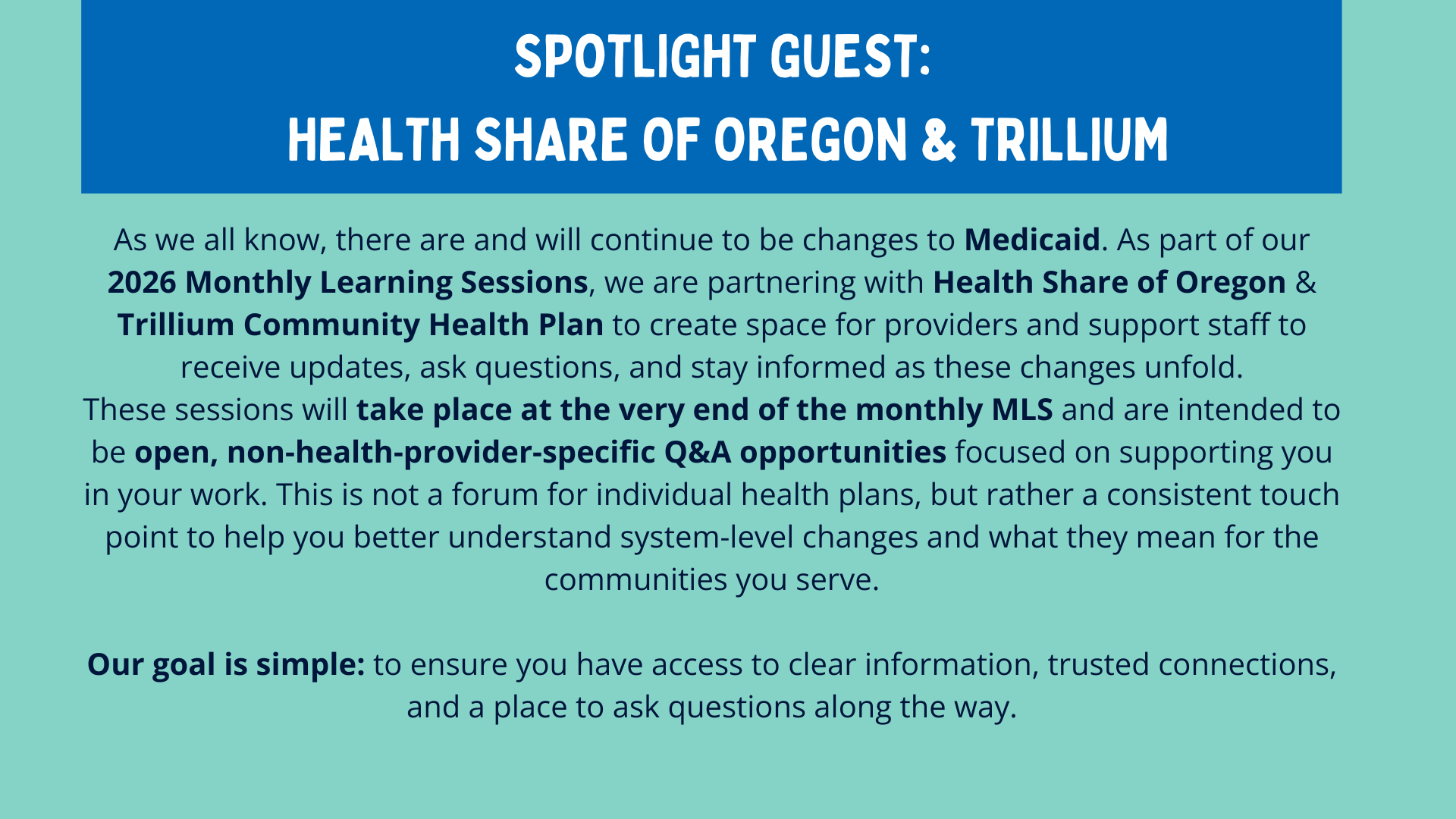 SPOTLIGHT GUEST:
HEALTH SHARE OF OREGON & TRILLIUM

As we all know, there are and will continue to be changes to Medicaid. As part of our 2026 Monthly Learning Sessions, we are partnering with Health Share of Oregon & Trillium Community Health Plan to create space for providers and support staff to receive updates, ask questions, and stay informed as these changes unfold.
These sessions will take place at the very end of the monthly MLS and are intended to be open, non-health-provider-specific Q&A opportunities focused on supporting you in your work. This is not a forum for individual health plans, but rather a consistent touch point to help you better understand system-level changes and what they mean for the communities you serve.

Our goal is simple: to ensure you have access to clear information, trusted connections, and a place to ask questions along the way.